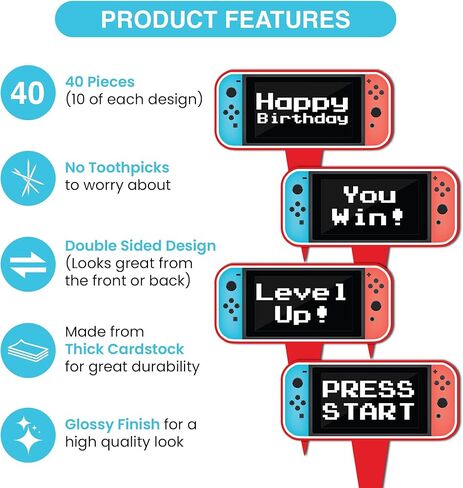 PRODUCT FEATURES

40

40 Pieces
(10 of each design)

No Toothpicks
to worry about

Double Sided Design
(Looks great from the front or back)

Made from
Thick Cardstock
for great durability

Glossy Finish for a high quality look

Happy Birthday

You Win!

Level Up!

PRESS START